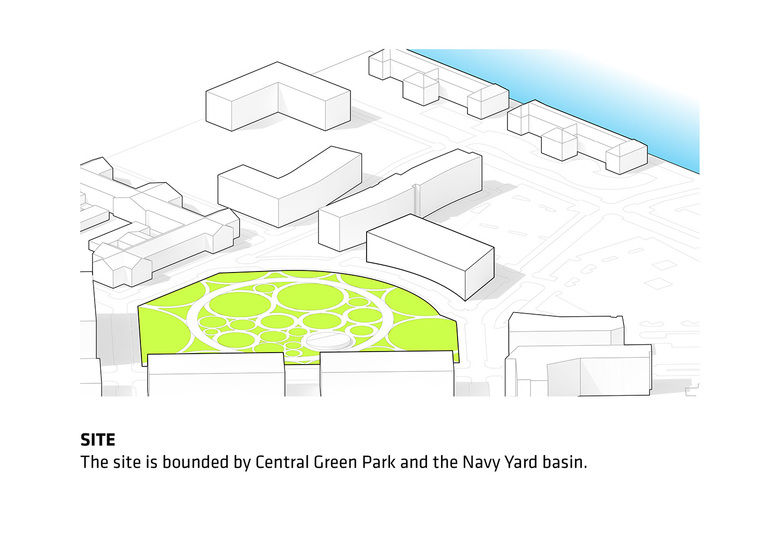 SITE
The site is bounded by Central Green Park and the Navy Yard basin.